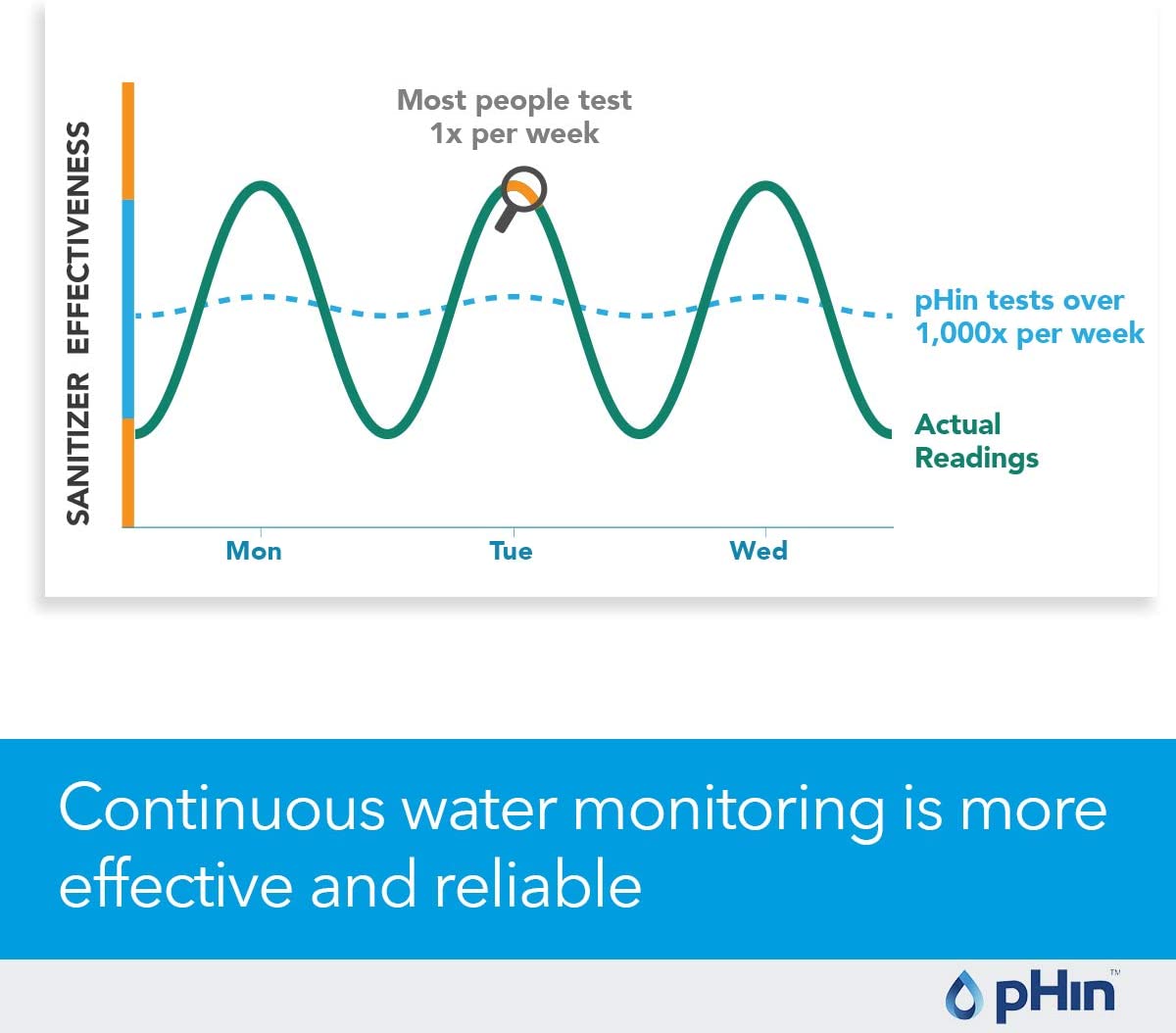 SANITIZER EFFECTIVENESS

Most people test 1x per week

pHin tests over 1,000x per week

Actual Readings

Mon

Tue

Wed

Continuous water monitoring is more effective and reliable

pHin™